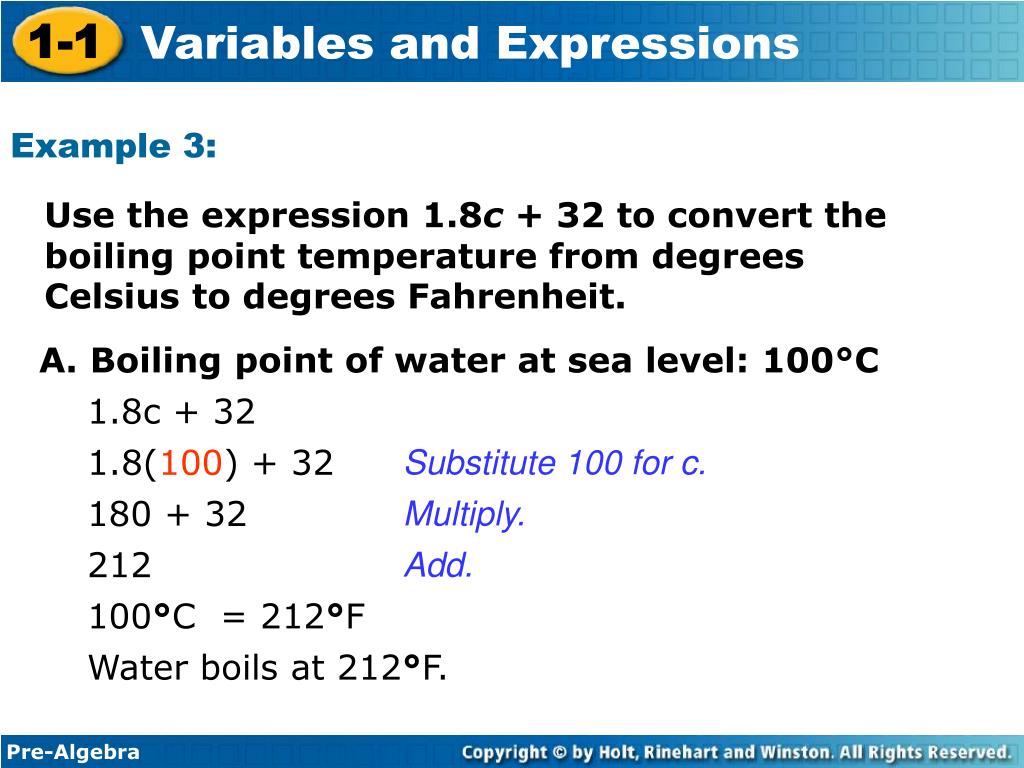 1-1 Variables and Expressions

Example 3:

Use the expression $1.8c + 32$ to convert the boiling point temperature from degrees Celsius to degrees Fahrenheit.

A. Boiling point of water at sea level: 100°C

$1.8c + 32$

$1.8(100) + 32$ Substitute 100 for c.

$180 + 32$ Multiply.

$212$ Add.

100°C = 212°F

Water boils at 212°F.

Pre-Algebra

Copyright © by Holt, Rinehart and Winston. All Rights Reserved.